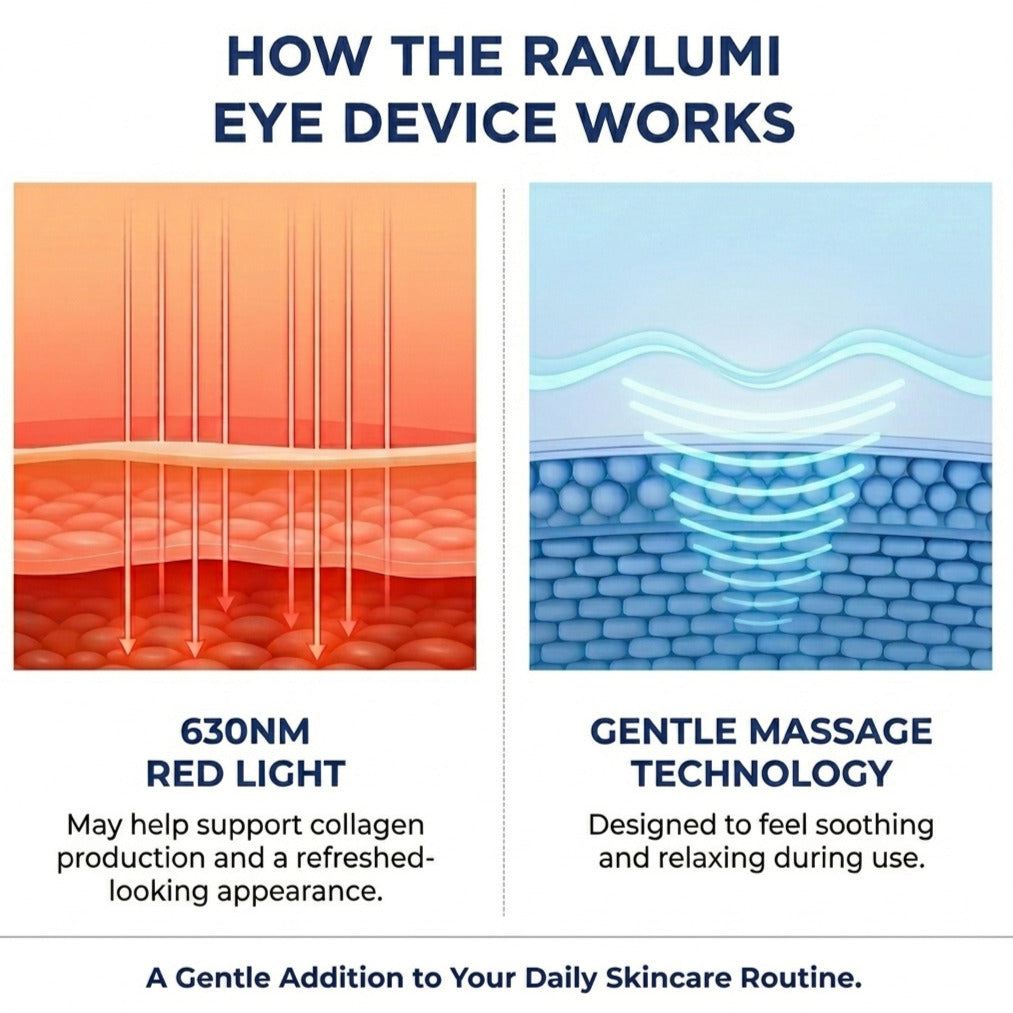 HOW THE RAVLUMI EYE DEVICE WORKS

630NM RED LIGHT

May help support collagen production and a refreshed-looking appearance.

GENTLE MASSAGE TECHNOLOGY

Designed to feel soothing and relaxing during use.

A Gentle Addition to Your Daily Skincare Routine.